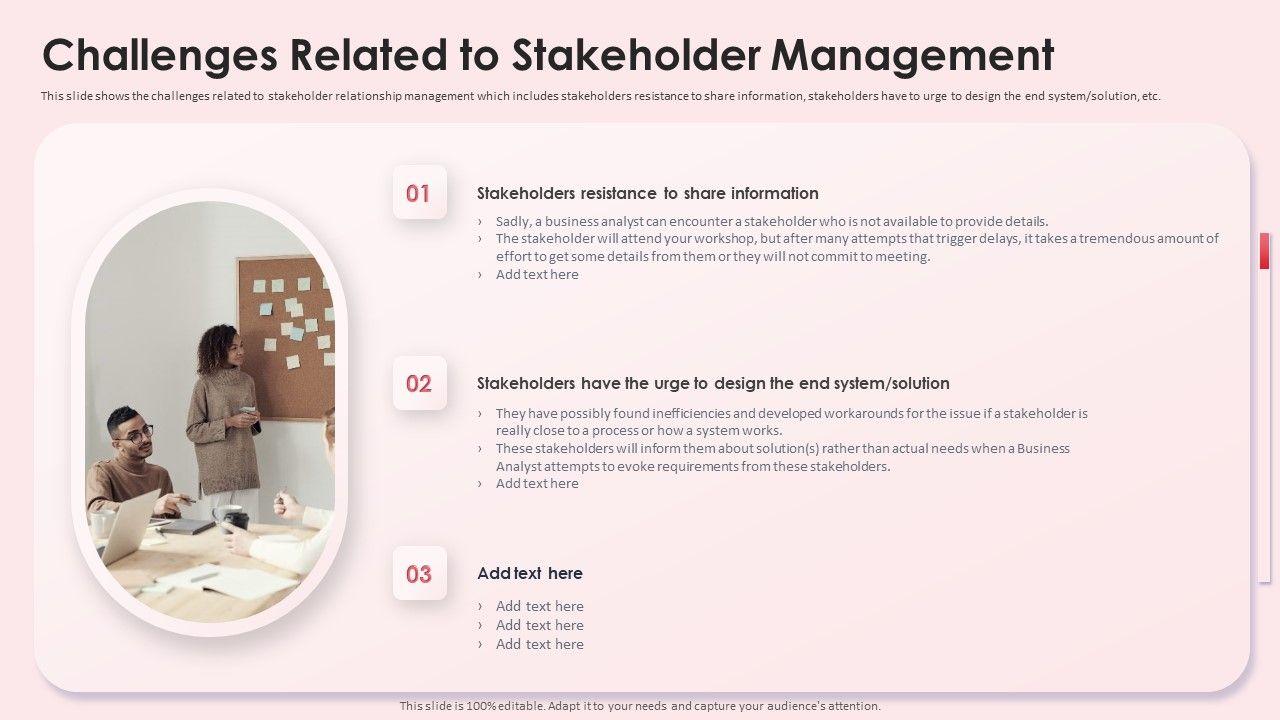 Challenges Related to Stakeholder Management

This slide shows the challenges related to stakeholder relationship management which includes stakeholders resistance to share information, stakeholders have to urge to design the end system/solution, etc.

01

Stakeholders resistance to share information

› Sadly, a business analyst can encounter a stakeholder who is not available to provide details.
› The stakeholder will attend your workshop, but after many attempts that trigger delays, it takes a tremendous amount of effort to get some details from them or they will not commit to meeting.
› Add text here

02

Stakeholders have the urge to design the end system/solution

› They have possibly found inefficiencies and developed workarounds for the issue if a stakeholder is really close to a process or how a system works.
› These stakeholders will inform them about solution(s) rather than actual needs when a Business Analyst attempts to evoke requirements from these stakeholders.
› Add text here

03

Add text here

› Add text here
› Add text here
› Add text here

This slide is 100% editable. Adapt it to your needs and capture your audience's attention.